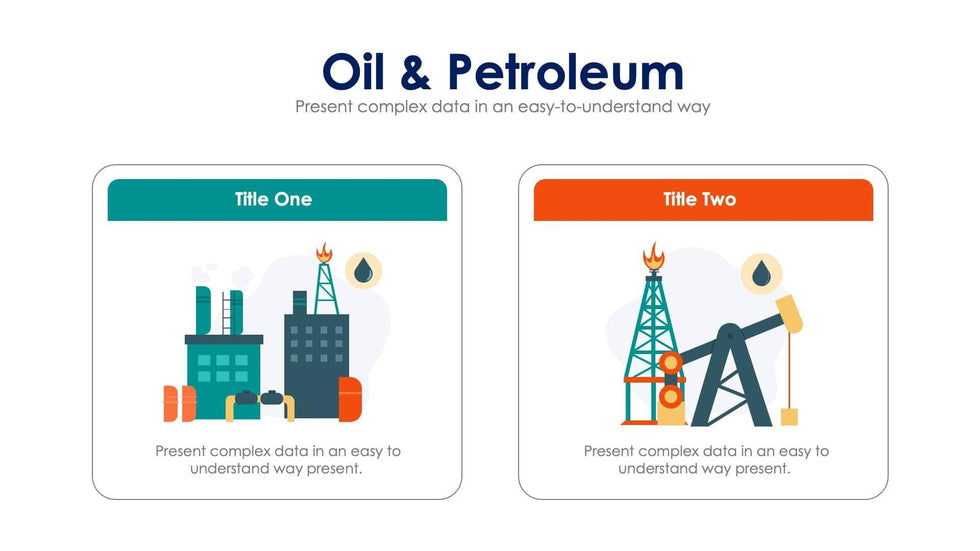 Oil & Petroleum
Present complex data in an easy-to-understand way

Title One

Present complex data in an easy to understand way present.

Title Two

Present complex data in an easy to understand way present.